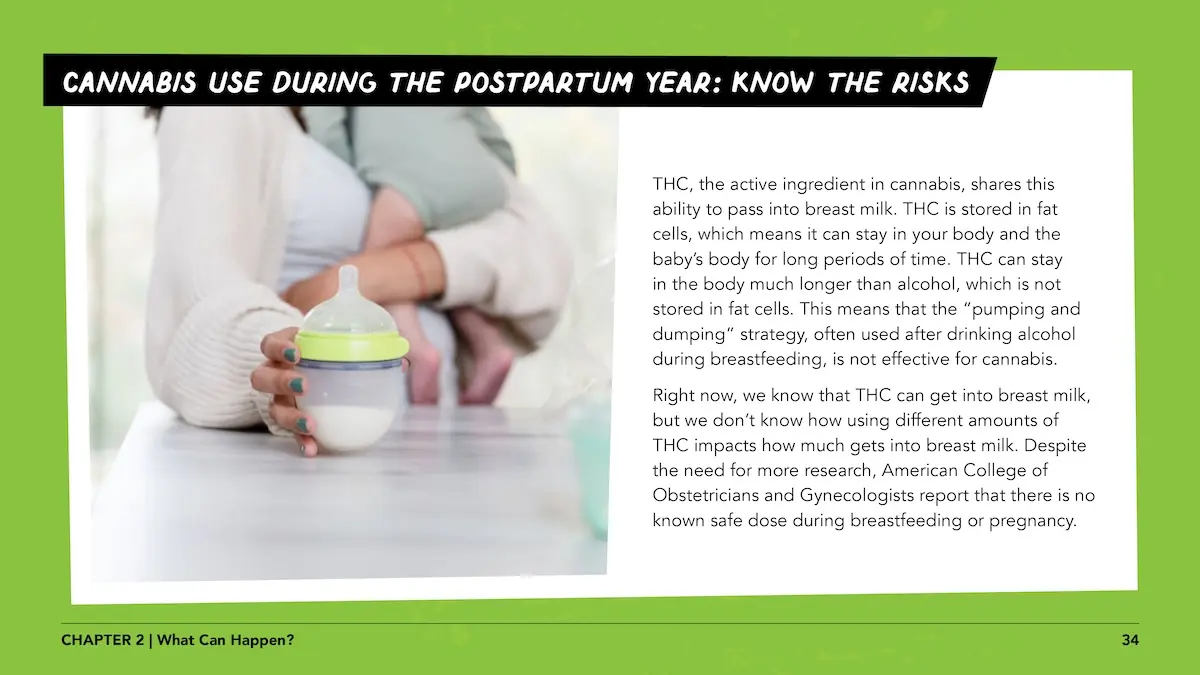 CANNABIS USE DURING THE POSTPARTUM YEAR: KNOW THE RISKS

THC, the active ingredient in cannabis, shares this ability to pass into breast milk. THC is stored in fat cells, which means it can stay in your body and the baby's body for long periods of time. THC can stay in the body much longer than alcohol, which is not stored in fat cells. This means that the "pumping and dumping" strategy, often used after drinking alcohol during breastfeeding, is not effective for cannabis.

Right now, we know that THC can get into breast milk, but we don't know how using different amounts of THC impacts how much gets into breast milk. Despite the need for more research, American College of Obstetricians and Gynecologists report that there is no known safe dose during breastfeeding or pregnancy.

CHAPTER 2 | What Can Happen?

34